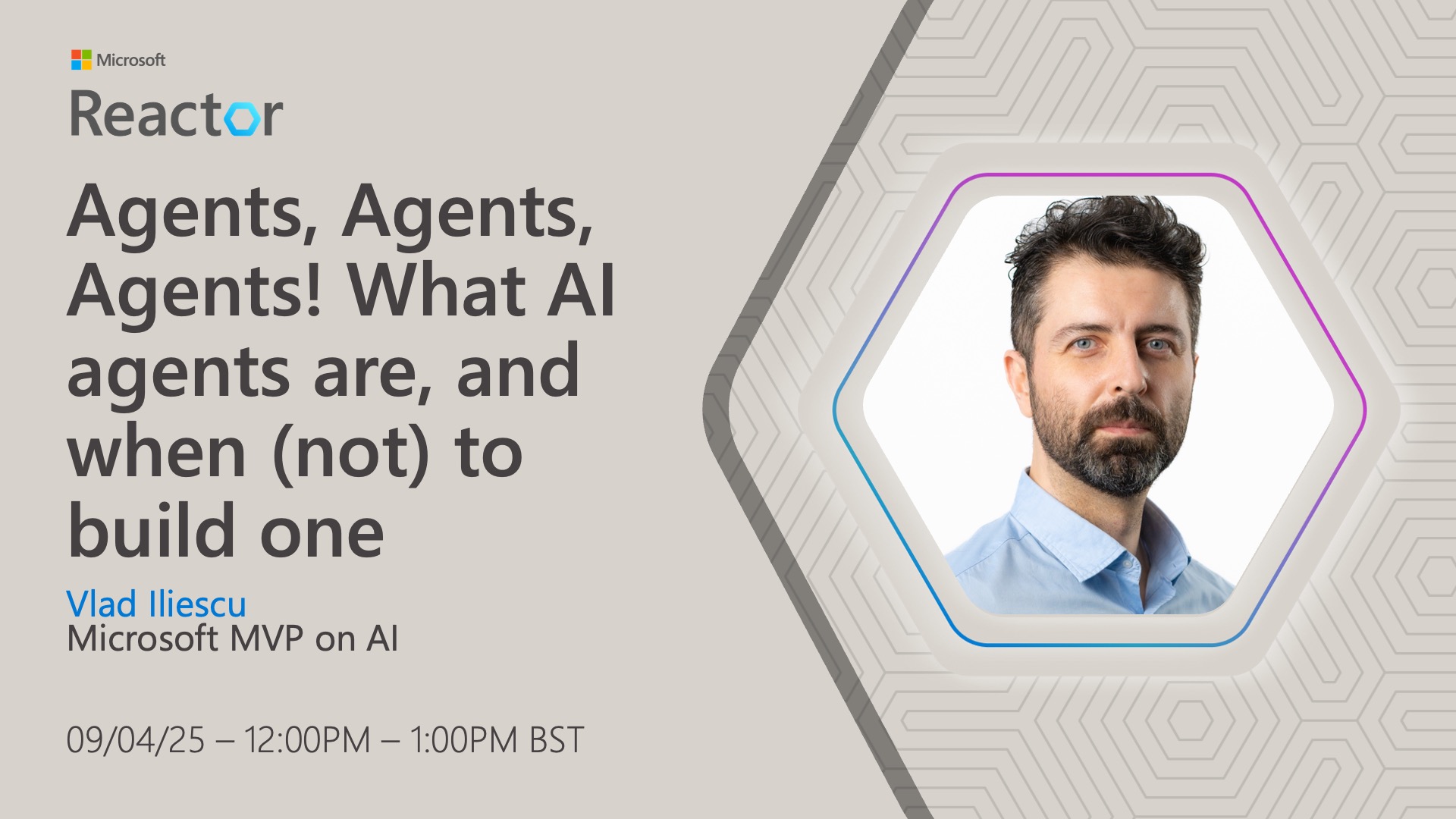 Microsoft
Reactor

Agents, Agents, Agents! What AI agents are, and when (not) to build one

Vlad Iliescu
Microsoft MVP on AI

09/04/25 – 12:00PM – 1:00PM BST